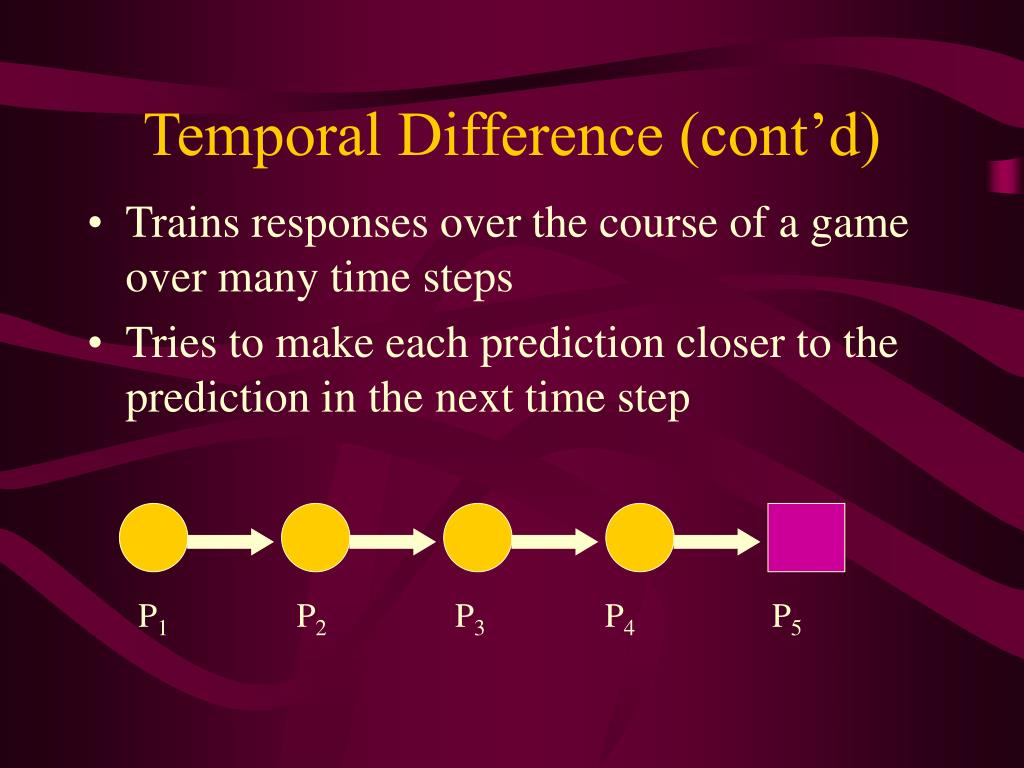 Temporal Difference (cont’d)

• Trains responses over the course of a game over many time steps

• Tries to make each prediction closer to the prediction in the next time step

$P_1$ $P_2$ $P_3$ $P_4$ $P_5$